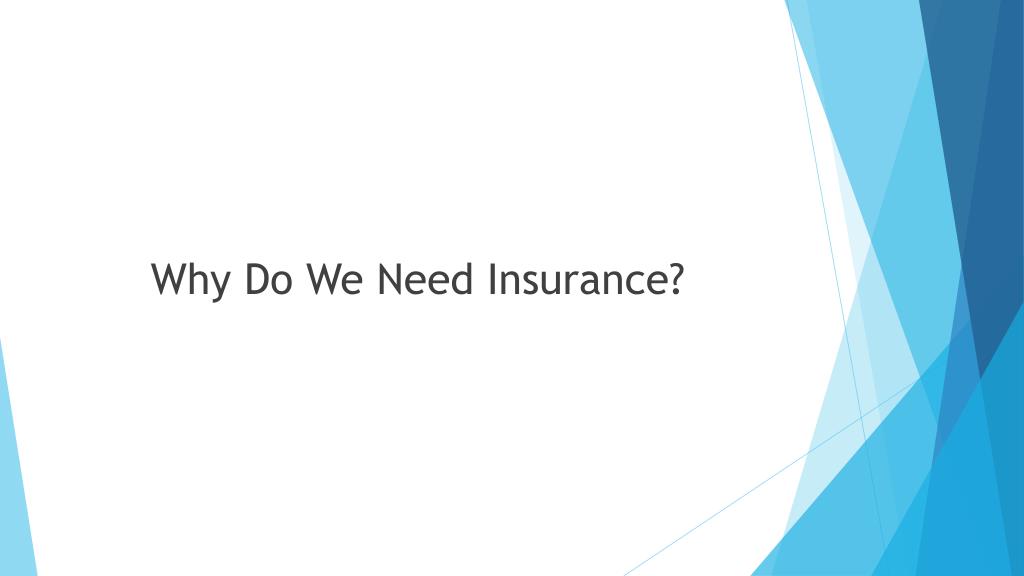 Why Do We Need Insurance?